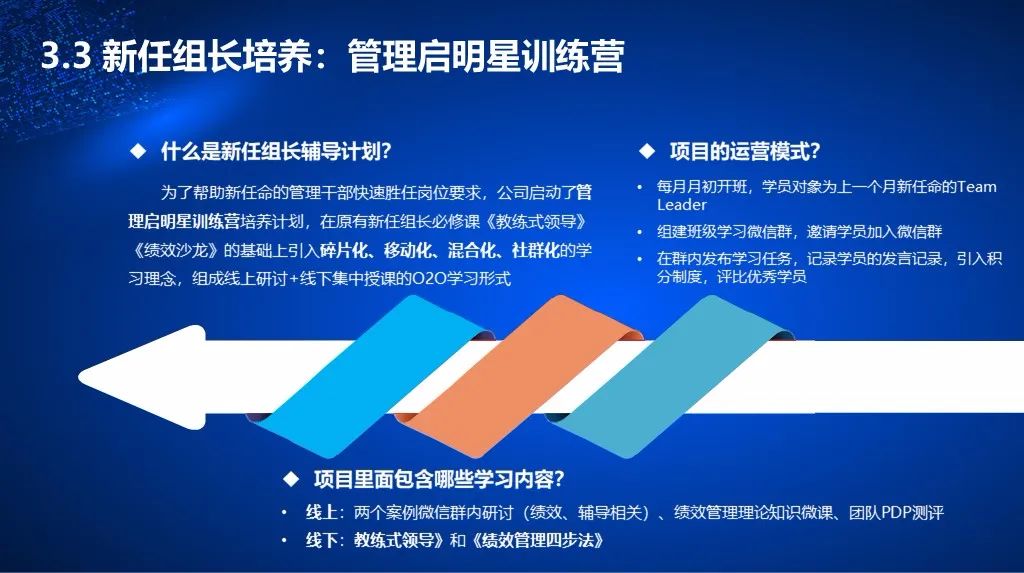 3.3 新任组长培养：管理启明星训练营

◆ 什么是新任组长辅导计划?

为了帮助新任命的管理干部快速胜任岗位要求，公司启动了管理启明星训练营培养计划，在原有新任组长必修课《教练式领导》《绩效沙龙》的基础上引入碎片化、移动化、混合化、社群化的学习理念，组成线上研讨+线下集中授课的O2O学习形式

◆ 项目的运营模式?

• 每月月初开班，学员对象为上一个月新任命的Team Leader
• 组建班级学习微信群，邀请学员加入微信群
• 在群内发布学习任务，记录学员的发言记录，引入积分制度，评比优秀学员

◆ 项目里面包含哪些学习内容?

• 线上：两个案例微信群内研讨（绩效、辅导相关）、绩效管理理论知识微课、团队PDP测评
• 线下：教练式领导》和《绩效管理四步法》